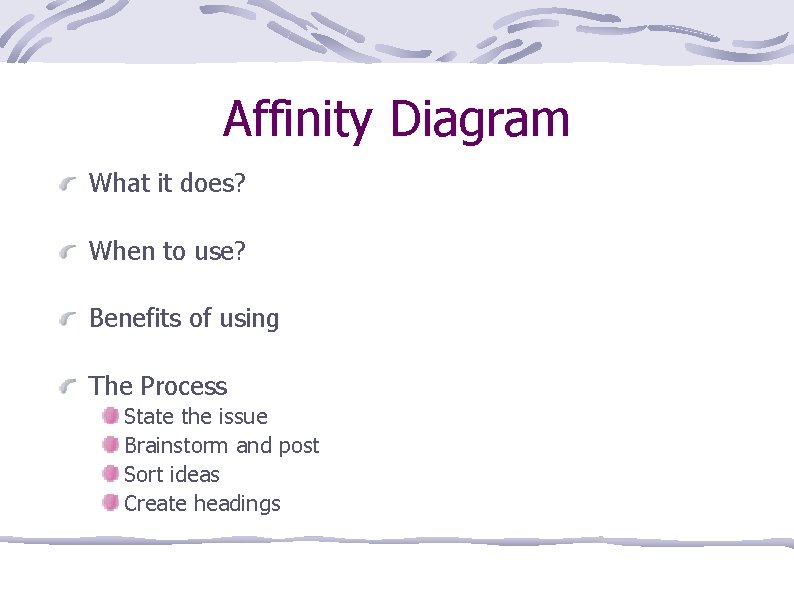 Affinity Diagram

What it does?

When to use?

Benefits of using

The Process
State the issue
Brainstorm and post
Sort ideas
Create headings